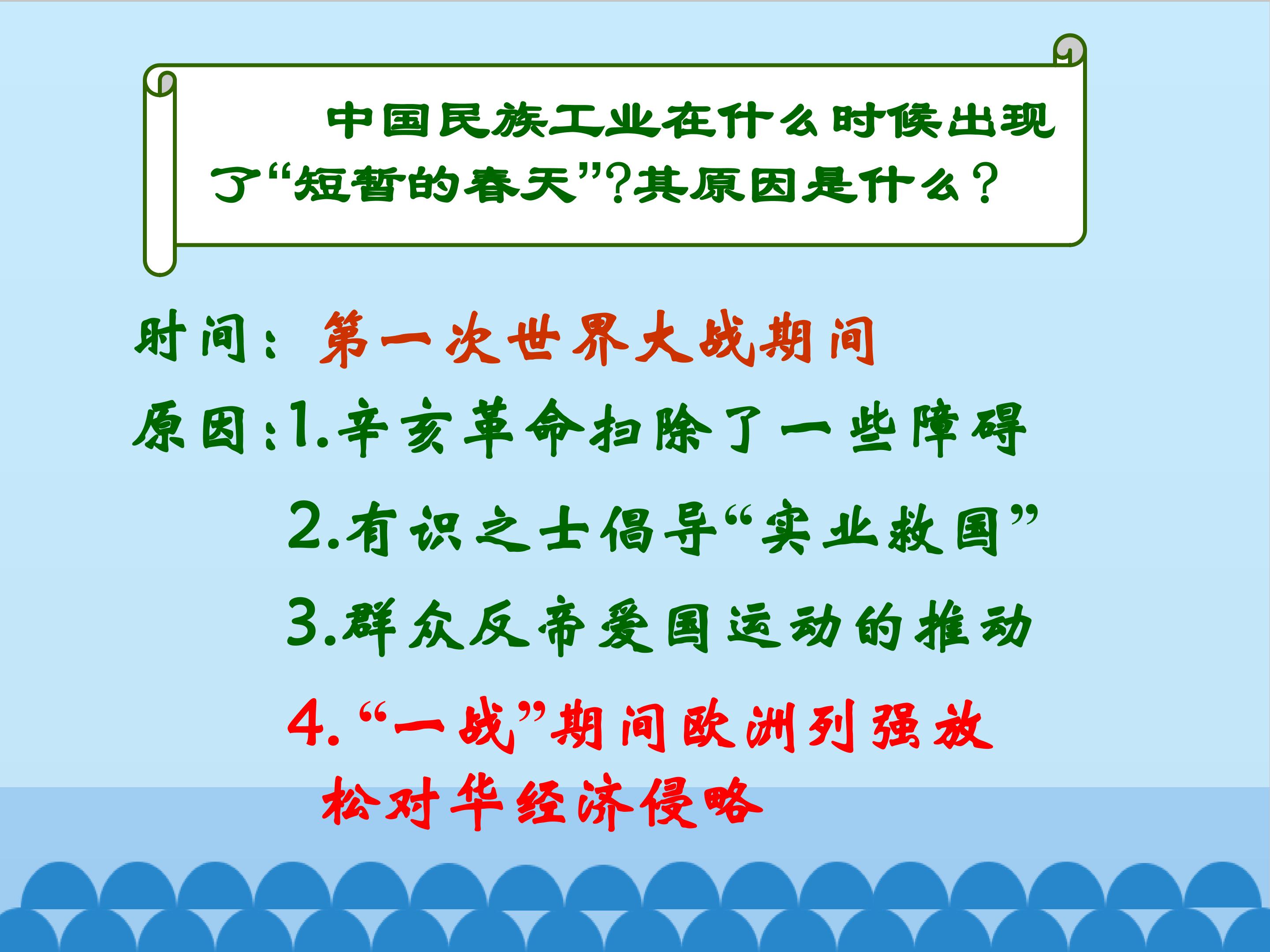 中国民族工业在什么时候出现了“短暂的春天”?其原因是什么?

时间:第一次世界大战期间

原因:1.辛亥革命扫除了一些障碍

2.有识之士倡导“实业救国”

3.群众反帝爱国运动的推动

4.“一战”期间欧洲列强放松对华经济侵略